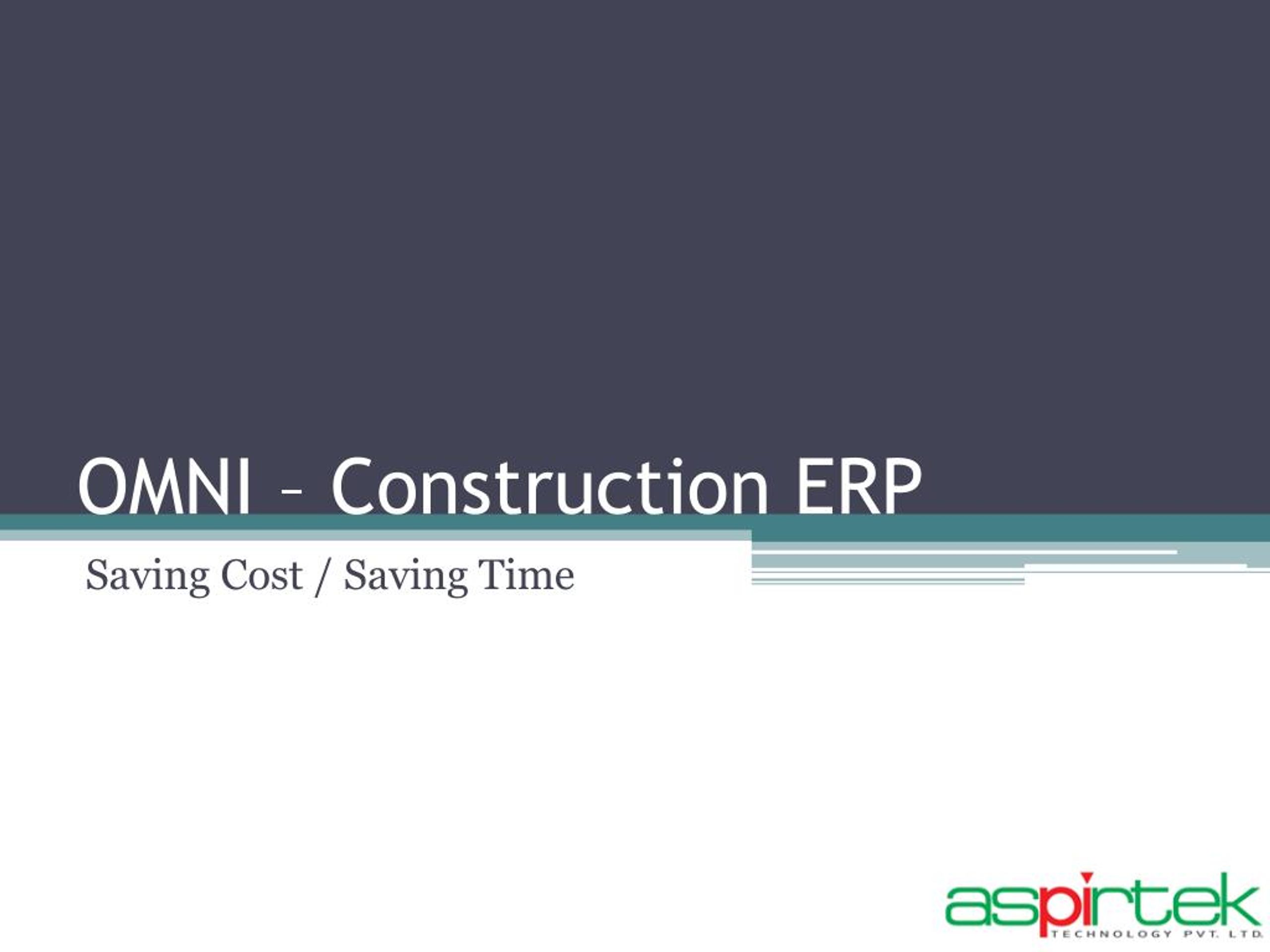 OMNI – Construction ERP

Saving Cost / Saving Time

aspirtek
TECHNOLOGY PVT. LTD.